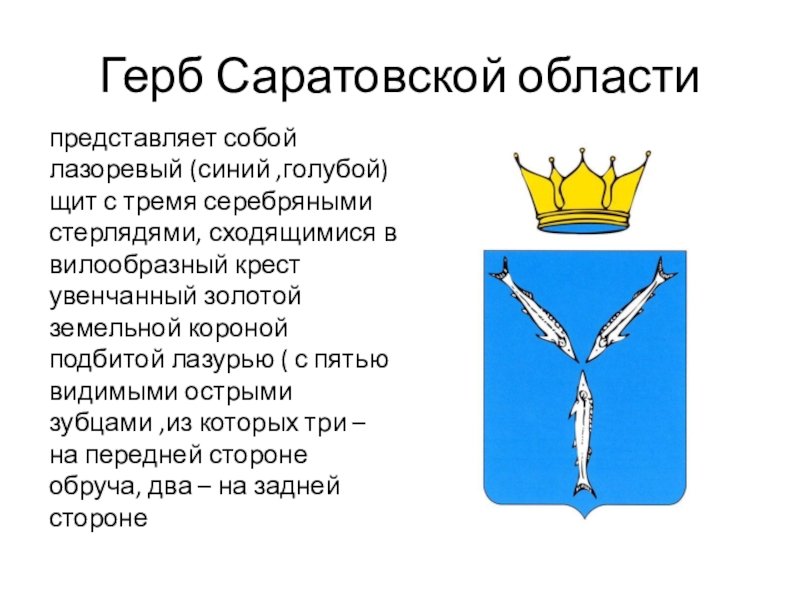 Герб Саратовской области

представляет собой лазоревый (синий ,голубой) щит с тремя серебряными стерлядями, сходящимися в вилообразный крест увенчанный золотой земельной короной подбитой лазурью ( с пятью видимыми острыми зубцами ,из которых три – на передней стороне обруча, два – на задней стороне